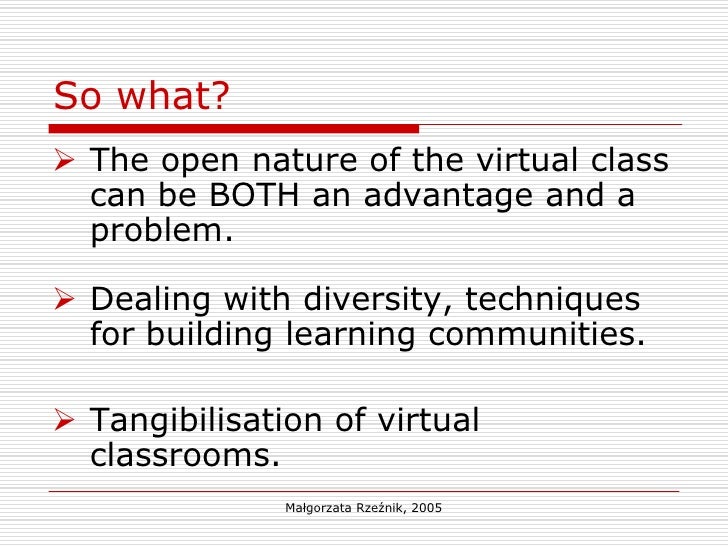 So what?

➢ The open nature of the virtual class can be BOTH an advantage and a problem.

➢ Dealing with diversity, techniques for building learning communities.

➢ Tangibilisation of virtual classrooms.

Małgorzata Rzeźnik, 2005